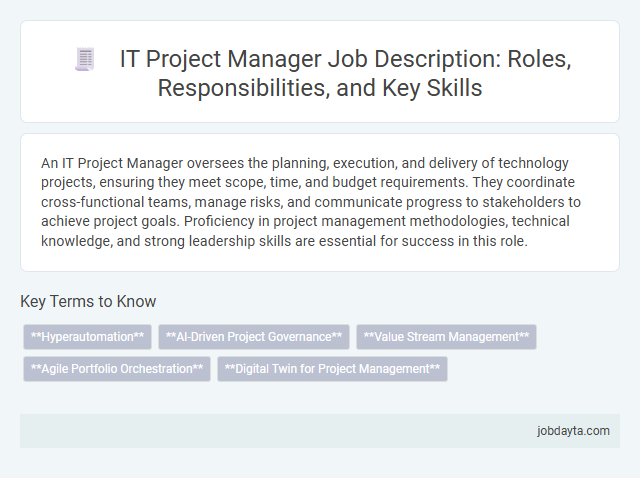 IT Project Manager Job Description: Roles, Responsibilities, and Key Skills

An IT Project Manager oversees the planning, execution, and delivery of technology projects, ensuring they meet scope, time, and budget requirements. They coordinate cross-functional teams, manage risks, and communicate progress to stakeholders to achieve project goals. Proficiency in project management methodologies, technical knowledge, and strong leadership skills are essential for success in this role.

Key Terms to Know

\*\*Hyperautomation\*\*

\*\*AI-Driven Project Governance\*\*

\*\*Value Stream Management\*\*

\*\*Agile Portfolio Orchestration\*\*

\*\*Digital Twin for Project Management\*\*

jobdayta.com